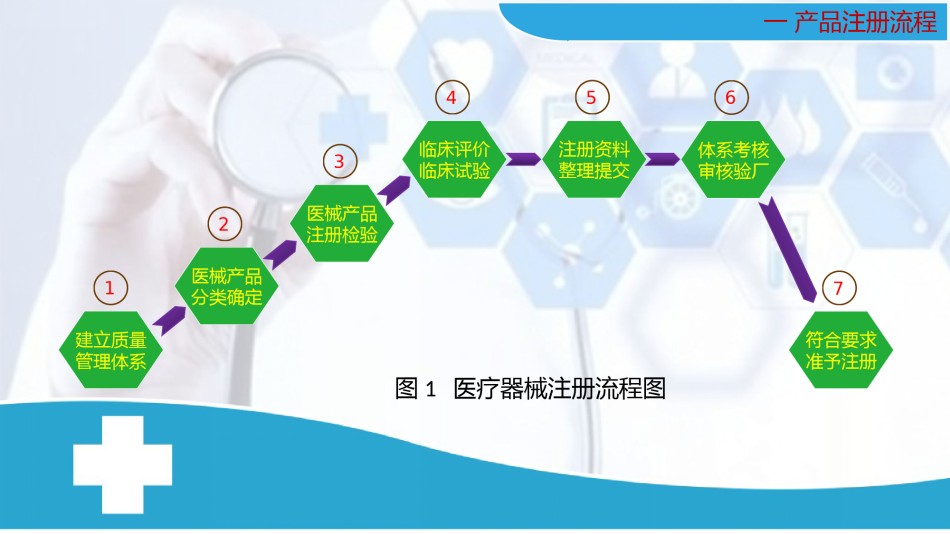 一 产品注册流程

1
建立质量管理体系

2
医械产品分类确定

3
医械产品注册检验

4
临床评价临床试验

5
注册资料整理提交

6
体系考核审核验厂

7
符合要求准予注册

图 1 医疗器械注册流程图